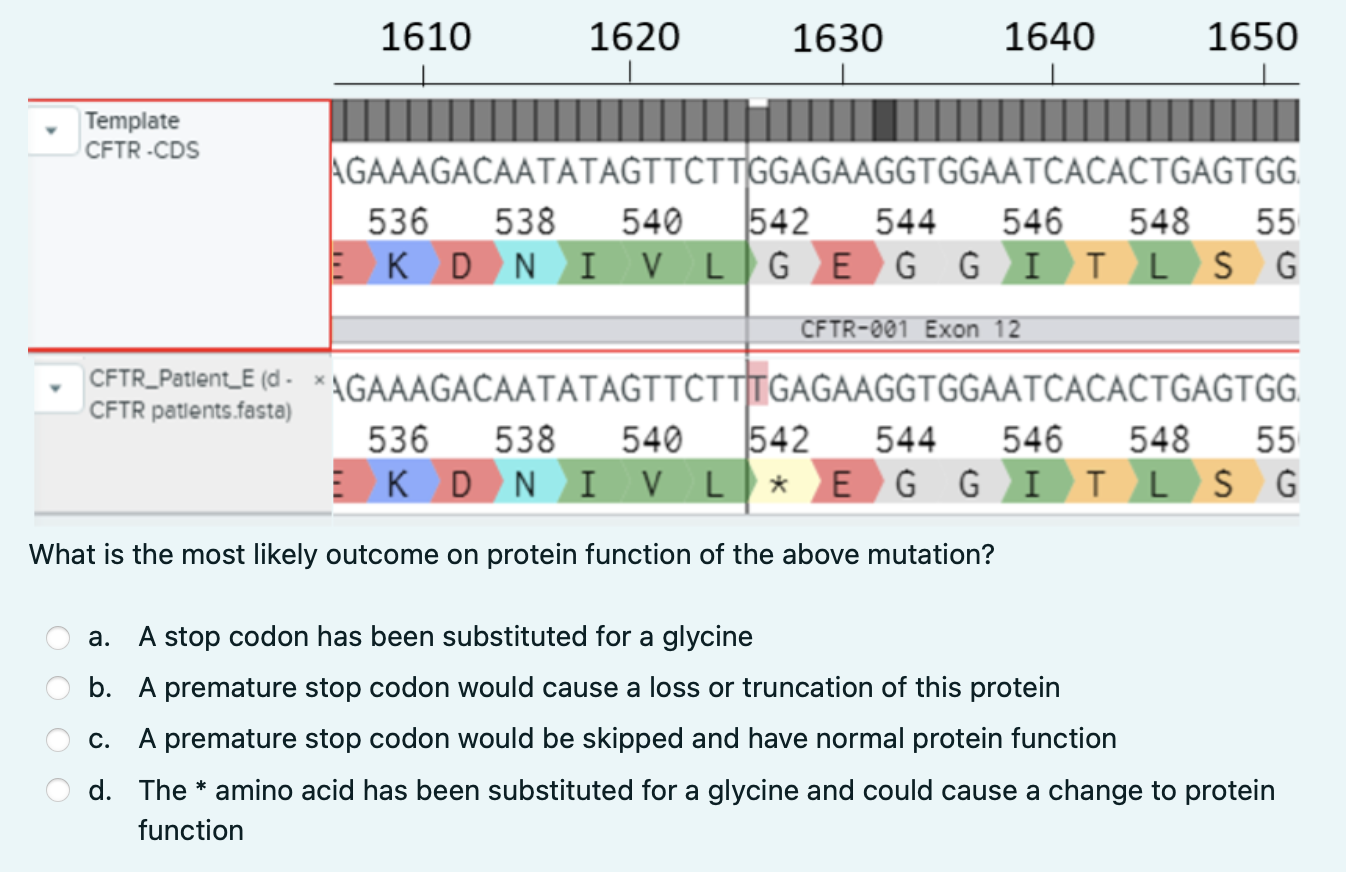 1610 1620 1630 1640 1650

Template
CFTR -CDS

AGAAAGACAATATAGTTCTTGGAGAAGGTGGAATCACACTGAGTGG

536 538 540 542 544 546 548 55

E K D N I V L G E G G I T L S G

CFTR-001 Exon 12

CFTR_Patient_E (d - CFTR patients.fasta)

AGAAAGACAATATAGTTCTTTGAGAAGGTGGAATCACACTGAGTGG

536 538 540 542 544 546 548 55

E K D N I V L * E G G I T L S G

What is the most likely outcome on protein function of the above mutation?

a. A stop codon has been substituted for a glycine

b. A premature stop codon would cause a loss or truncation of this protein

c. A premature stop codon would be skipped and have normal protein function

d. The * amino acid has been substituted for a glycine and could cause a change to protein function